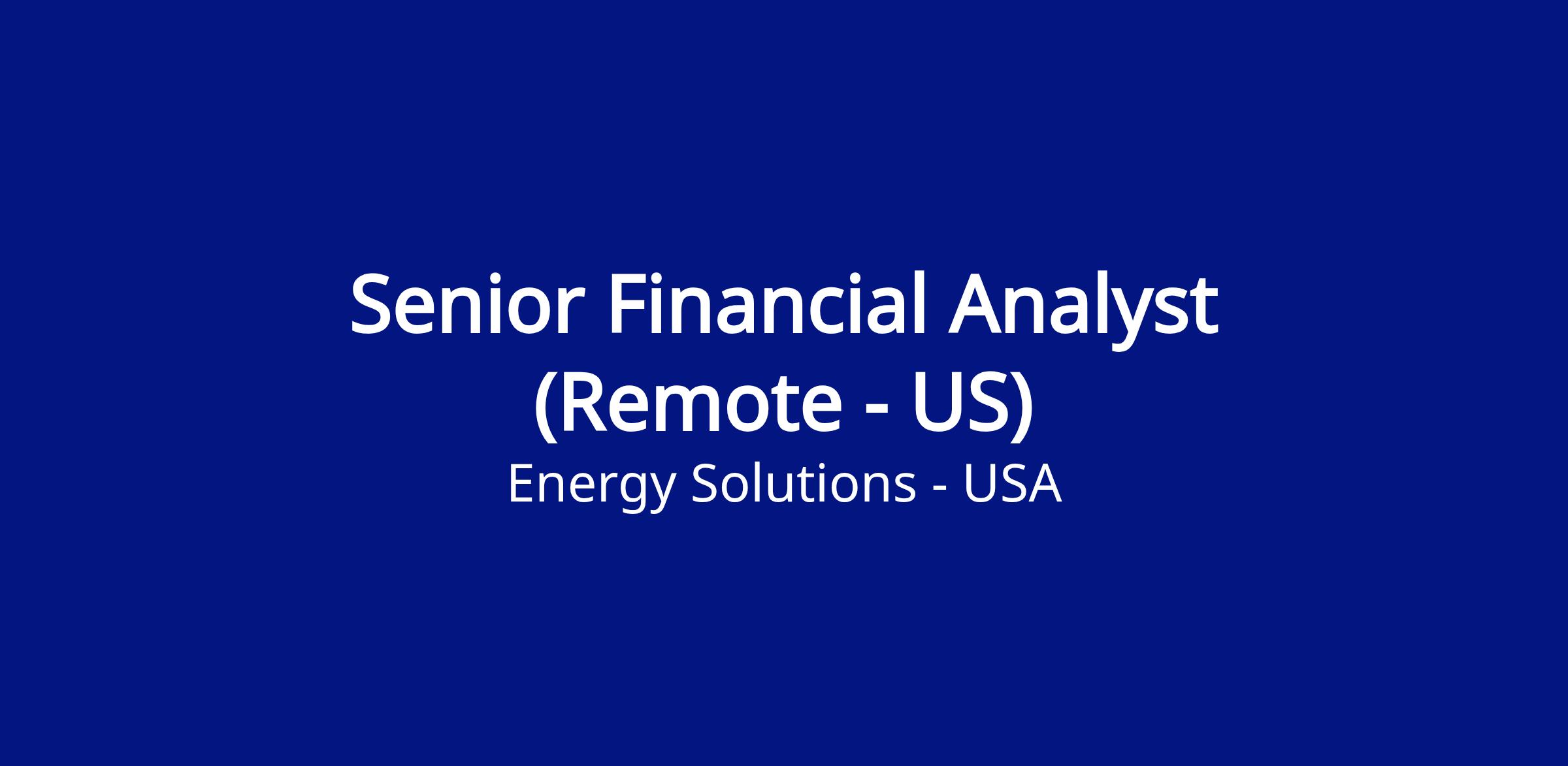 Senior Financial Analyst (Remote - US)

Energy Solutions - USA